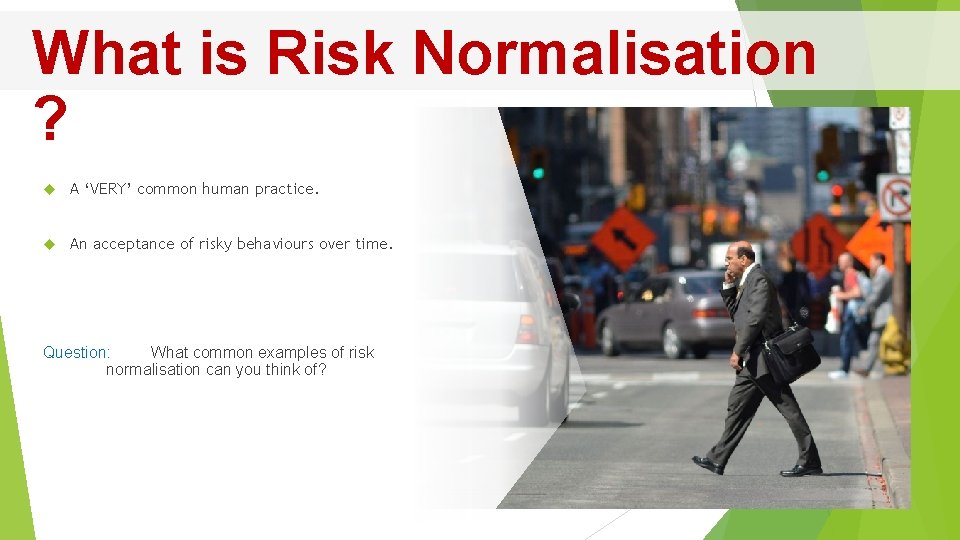 What is Risk Normalisation ?

A ‘VERY’ common human practice.

An acceptance of risky behaviours over time.

Question: What common examples of risk normalisation can you think of?